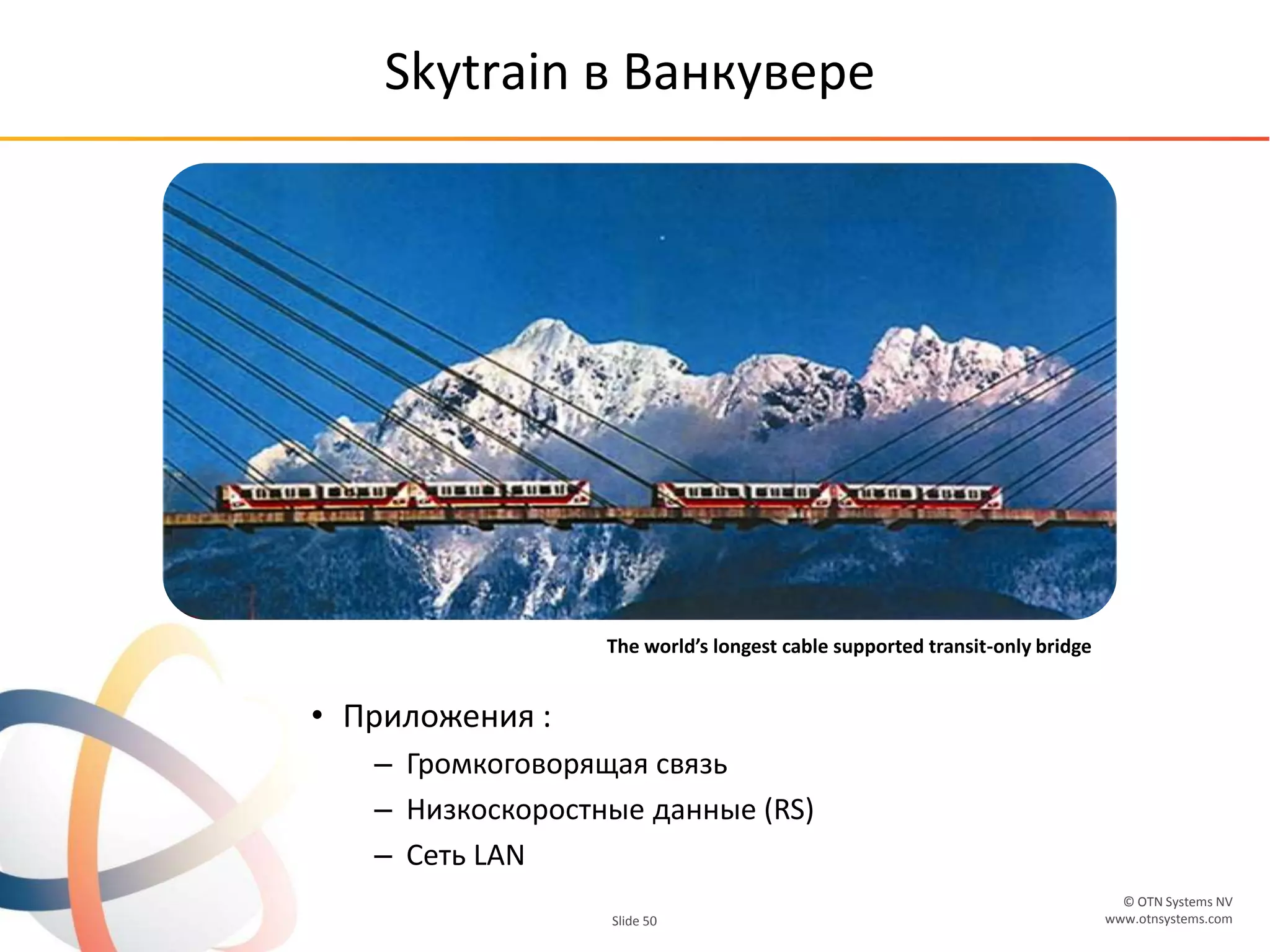 Skytrain в Ванкувере

The world's longest cable supported transit-only bridge

• Приложения :
– Громкоговорящая связь
– Низкоскоростные данные (RS)
– Сеть LAN

Slide 50

© OTN Systems NV
www.otnsystems.com